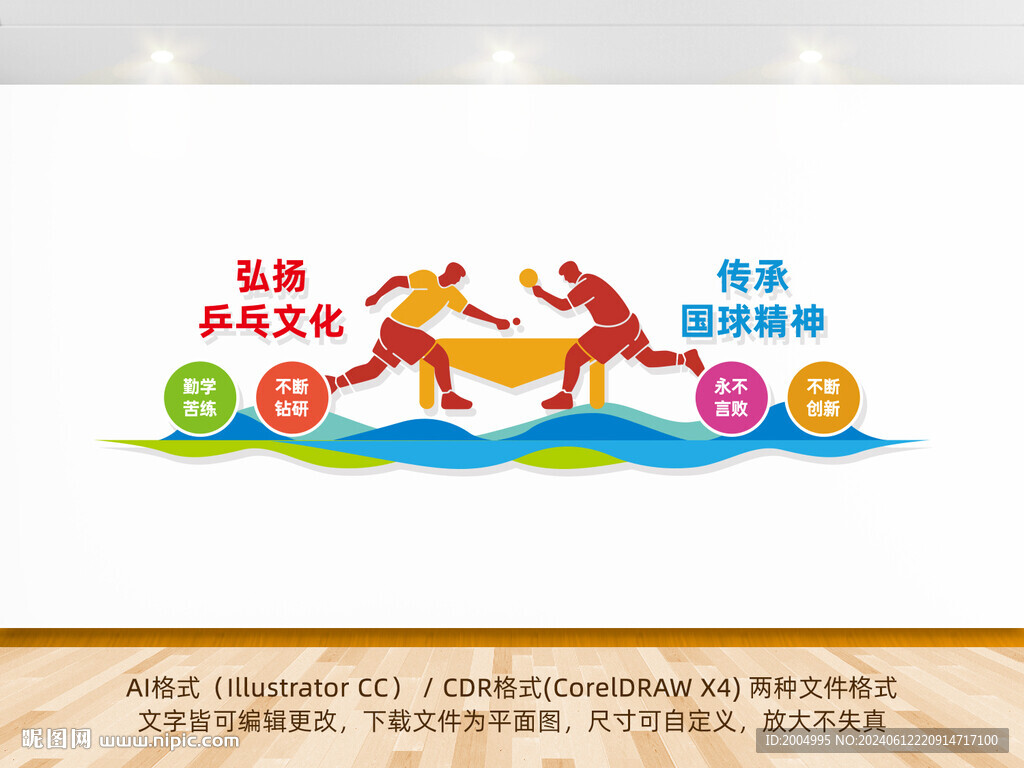 弘扬
乒乓文化

传承
国球精神

勤学
苦练

不断
钻研

永不
言败

不断
创新

AI格式（Illustrator CC） / CDR格式(CorelDRAW X4) 两种文件格式
文字皆可编辑更改，下载文件为平面图，尺寸可自定义，放大不失真

昵图网 www.nipic.com

ID:2004995 NO:20240612220914717100